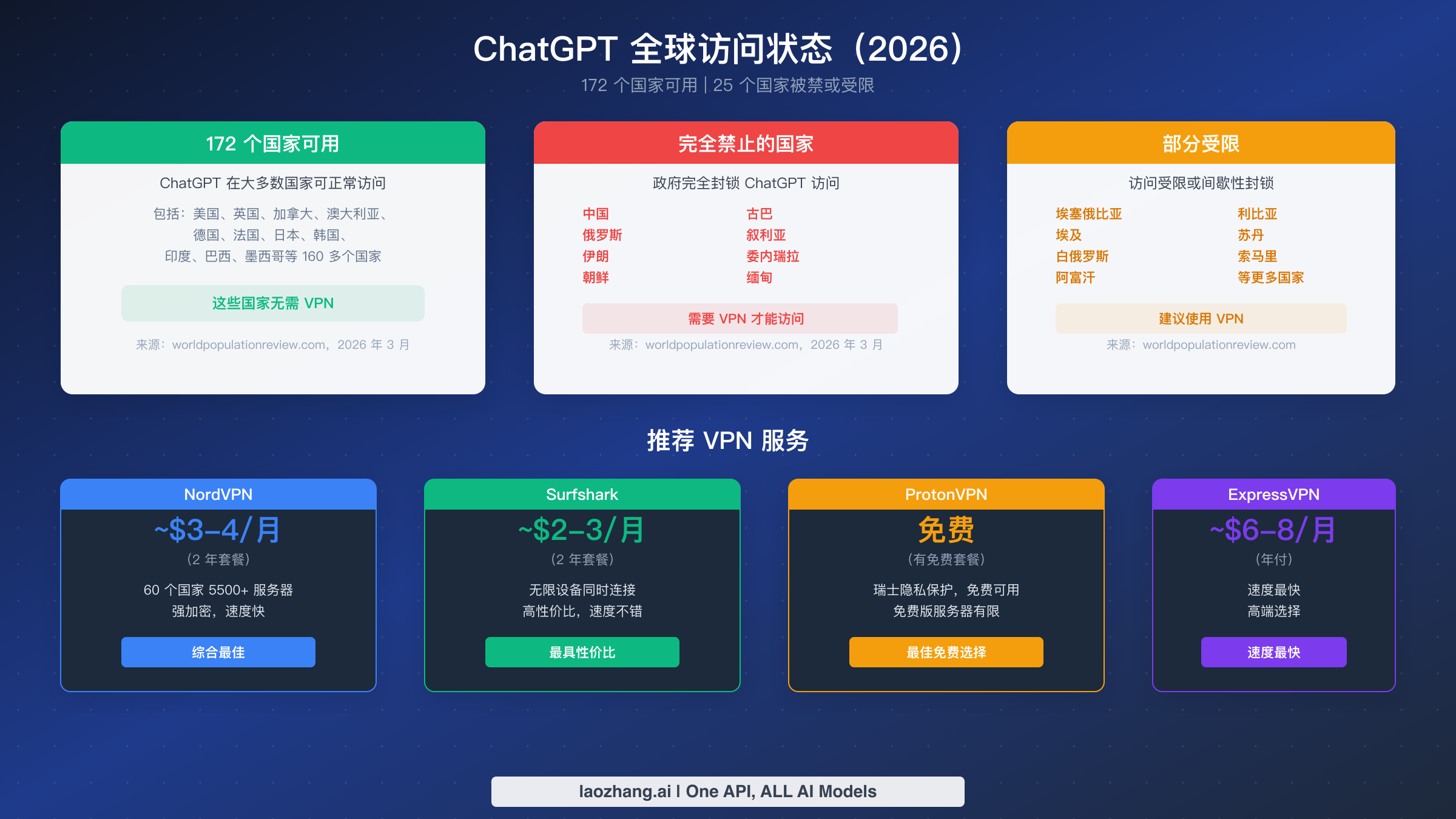 ChatGPT 全球访问状态（2026）

172 个国家可用 | 25 个国家被禁或受限

172 个国家可用

ChatGPT 在大多数国家可正常访问

包括：美国、英国、加拿大、澳大利亚、德国、法国、日本、韩国、印度、巴西、墨西哥等 160 多个国家

这些国家无需 VPN

来源：worldpopulationreview.com，2026 年 3 月

完全禁止的国家

政府完全封锁 ChatGPT 访问

中国
俄罗斯
伊朗
朝鲜

古巴
叙利亚
委内瑞拉
缅甸

需要 VPN 才能访问

来源：worldpopulationreview.com，2026 年 3 月

部分受限

访问受限或间歇性封锁

埃塞俄比亚
埃及
白俄罗斯
阿富汗

利比亚
苏丹
索马里
等更多国家

建议使用 VPN

来源：worldpopulationreview.com

推荐 VPN 服务

NordVPN

~$3–4/月

（2 年套餐）

60 个国家 5500+ 服务器
强加密，速度快

综合最佳

Surfshark

~$2–3/月

（2 年套餐）

无限设备同时连接
高性价比，速度不错

最具性价比

ProtonVPN

免费

（有免费套餐）

瑞士隐私保护，免费可用
免费版服务器有限

最佳免费选择

ExpressVPN

~$6–8/月

（年付）

速度最快
高端选择

速度最快

laozhang.ai | One API, ALL AI Models